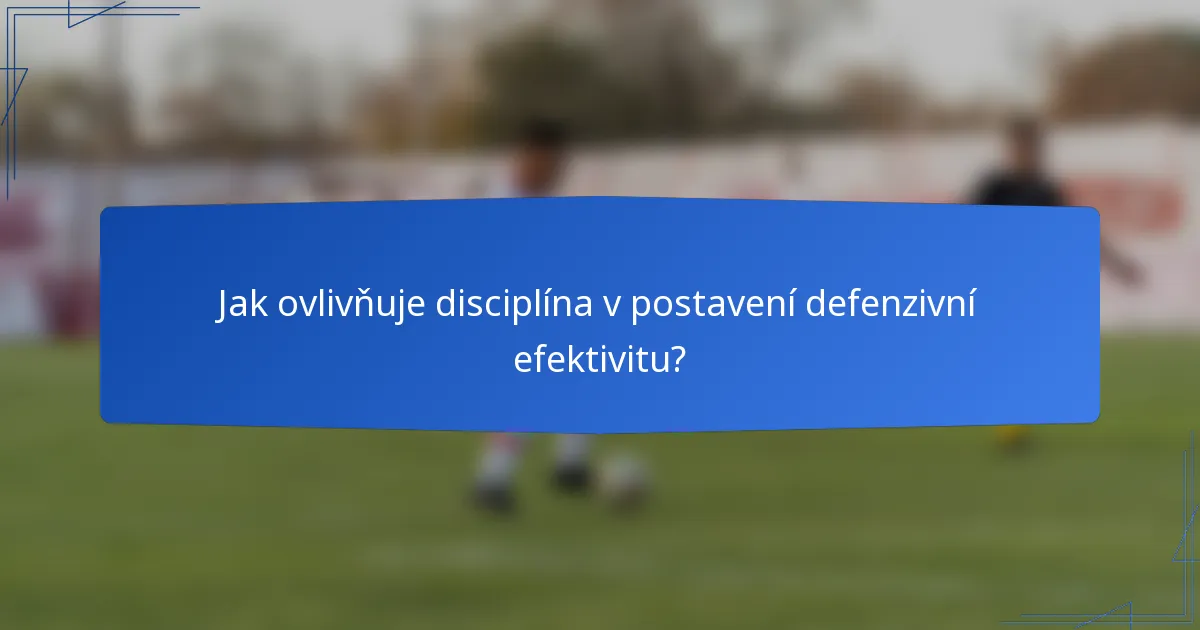 Jak ovlivňuje disciplína v postavení defenzivní efektivitu?